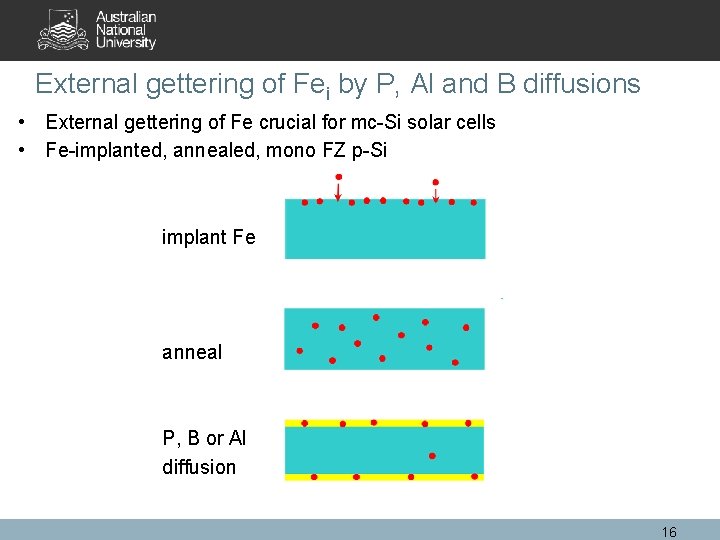 Australian National University

External gettering of $Fe_i$ by P, Al and B diffusions

• External gettering of Fe crucial for mc-Si solar cells
• Fe-implanted, annealed, mono FZ p-Si

implant Fe

anneal

P, B or Al diffusion

16